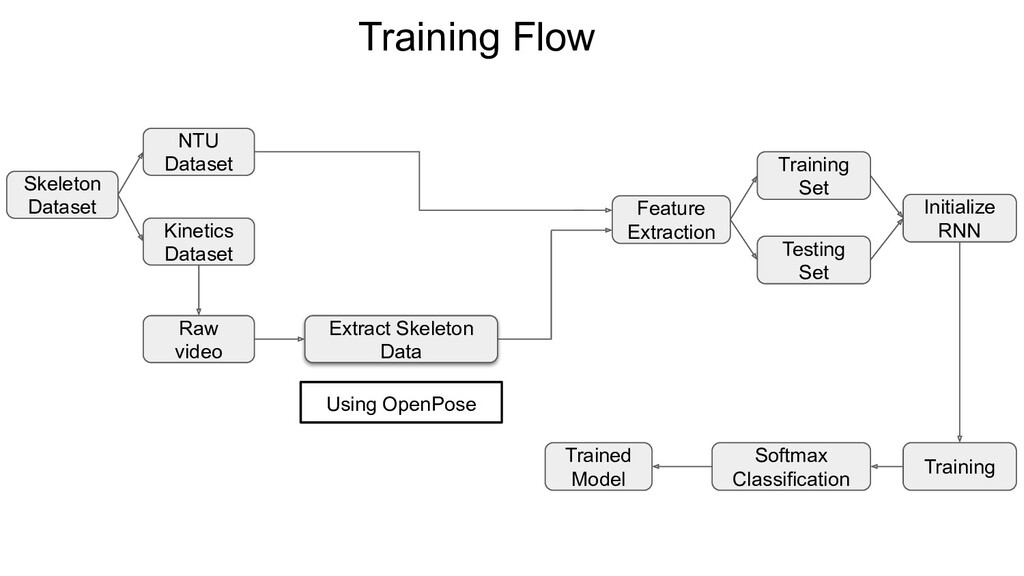 Training Flow

Skeleton Dataset

NTU Dataset

Kinetics Dataset

Raw video

Extract Skeleton Data

Using OpenPose

Feature Extraction

Training Set

Testing Set

Initialize RNN

Training

Softmax Classification

Trained Model